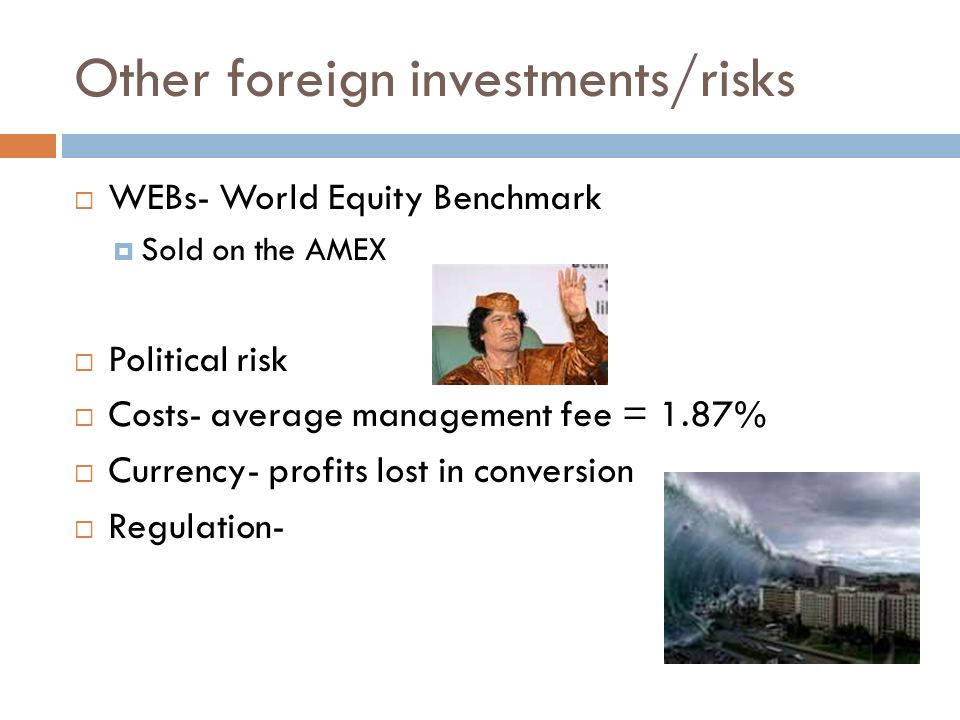 Other foreign investments/risks

WEBs- World Equity Benchmark

Sold on the AMEX

Political risk

Costs- average management fee = 1.87%

Currency- profits lost in conversion

Regulation-